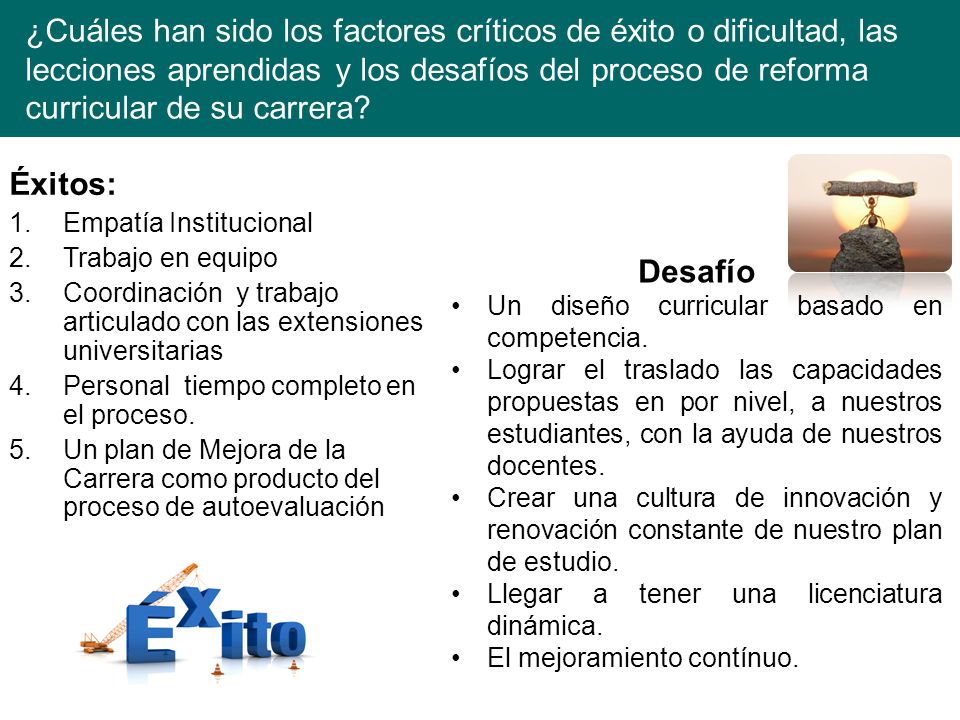 ¿Cuáles han sido los factores críticos de éxito o dificultad, las lecciones aprendidas y los desafíos del proceso de reforma curricular de su carrera?

Éxitos:
1. Empatía Institucional
2. Trabajo en equipo
3. Coordinación y trabajo articulado con las extensiones universitarias
4. Personal tiempo completo en el proceso.
5. Un plan de Mejora de la Carrera como producto del proceso de autoevaluación

Éxito

Desafío
• Un diseño curricular basado en competencia.
• Lograr el traslado las capacidades propuestas en por nivel, a nuestros estudiantes, con la ayuda de nuestros docentes.
• Crear una cultura de innovación y renovación constante de nuestro plan de estudio.
• Llegar a tener una licenciatura dinámica.
• El mejoramiento contínuo.